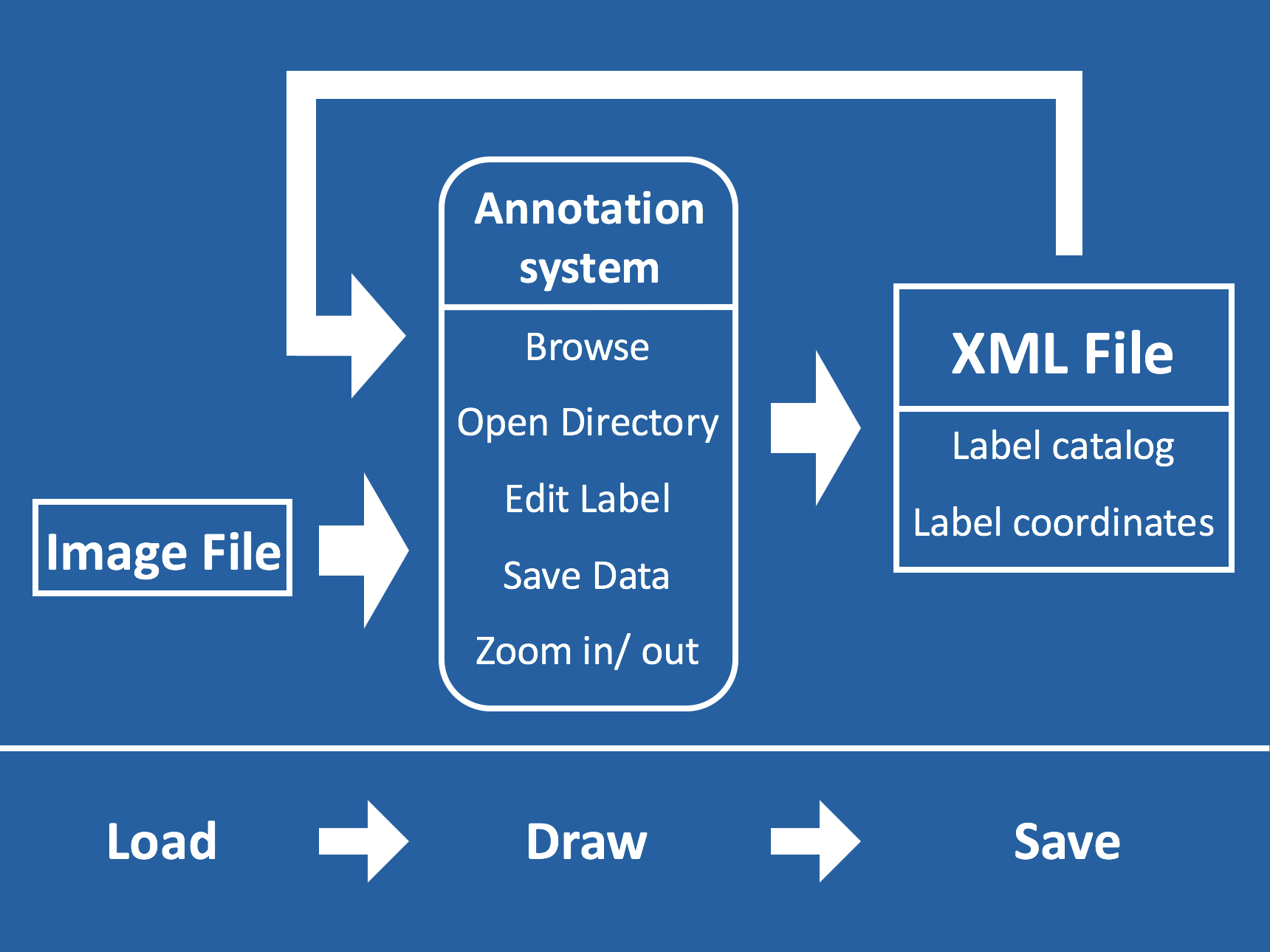 Image File

Annotation system

Browse

Open Directory

Edit Label

Save Data

Zoom in/ out

XML File

Label catalog

Label coordinates

Load

Draw

Save